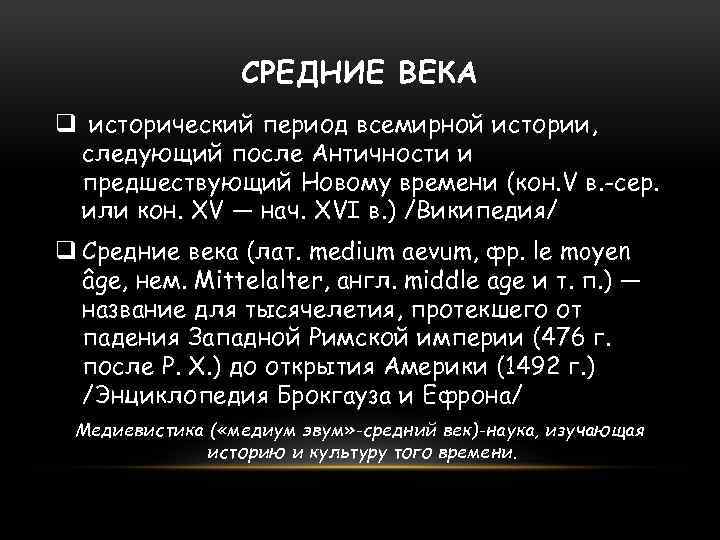 СРЕДНИЕ ВЕКА

❑ исторический период всемирной истории, следующий после Античности и предшествующий Новому времени (кон.V в.-сер. или кон. XV — нач. XVI в.) /Википедия/

❑ Средние века (лат. medium aevum, фр. le moyen âge, нем. Mittelalter, англ. middle age и т. п.) — название для тысячелетия, протекшего от падения Западной Римской империи (476 г. после Р. Х.) до открытия Америки (1492 г.) /Энциклопедия Брокгауза и Ефрона/

Медиевистика («медиум эвум»-средний век)-наука, изучающая историю и культуру того времени.